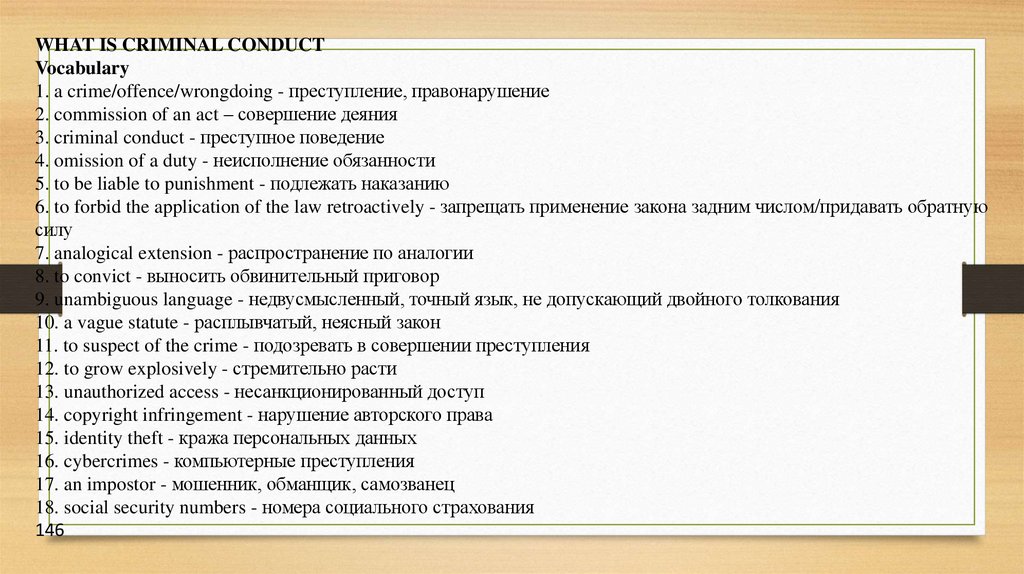 WHAT IS CRIMINAL CONDUCT
Vocabulary
1. a crime/offence/wrongdoing - преступление, правонарушение
2. commission of an act – совершение деяния
3. criminal conduct - преступное поведение
4. omission of a duty - неисполнение обязанности
5. to be liable to punishment - подлежать наказанию
6. to forbid the application of the law retroactively - запрещать применение закона задним числом/придавать обратную силу
7. analogical extension - распространение по аналогии
8. to convict - выносить обвинительный приговор
9. unambiguous language - недвусмысленный, точный язык, не допускающий двойного толкования
10. a vague statute - расплывчатый, неясный закон
11. to suspect of the crime - подозревать в совершении преступления
12. to grow explosively - стремительно расти
13. unauthorized access - несанкционированный доступ
14. copyright infringement - нарушение авторского права
15. identity theft - кража персональных данных
16. cybercrimes - компьютерные преступления
17. an impostor - мошенник, обманщик, самозванец
18. social security numbers - номера социального страхования
146